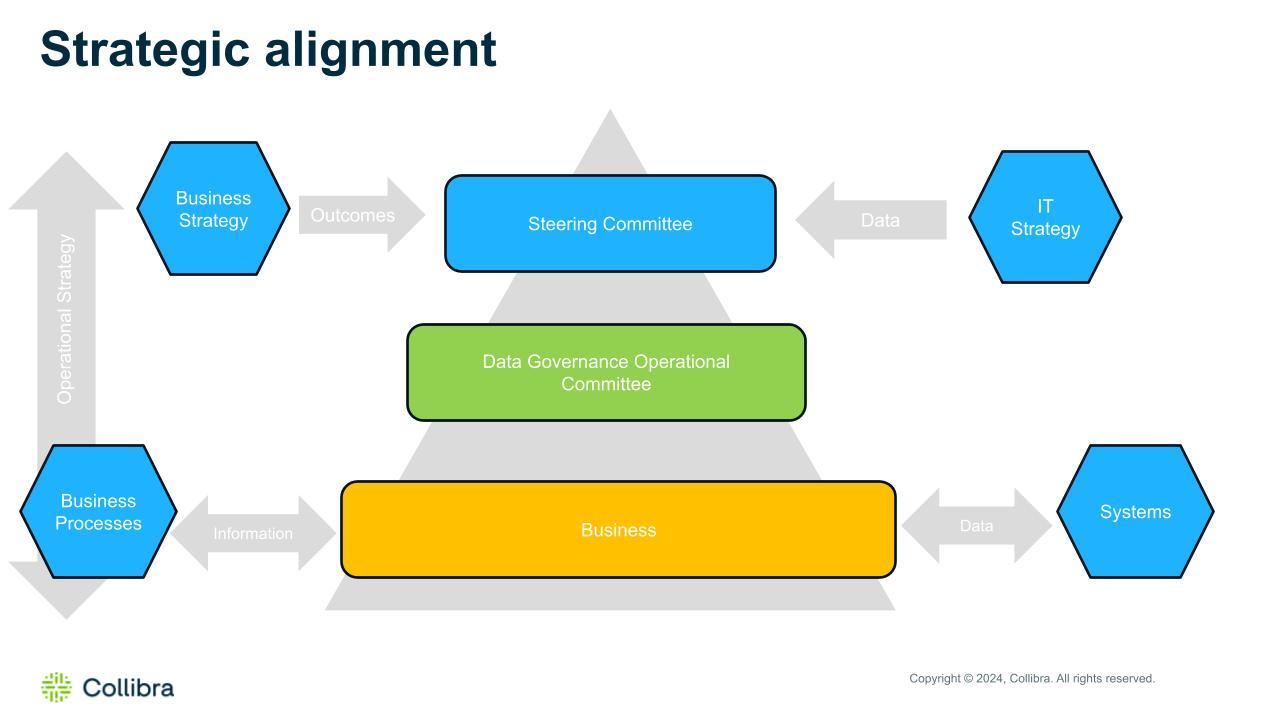 Strategic alignment

Operational Strategy

Business Strategy

Outcomes

Steering Committee

Data

IT Strategy

Data Governance Operational Committee

Business Processes

Information

Business

Data

Systems

Collibra

Copyright © 2024, Collibra. All rights reserved.